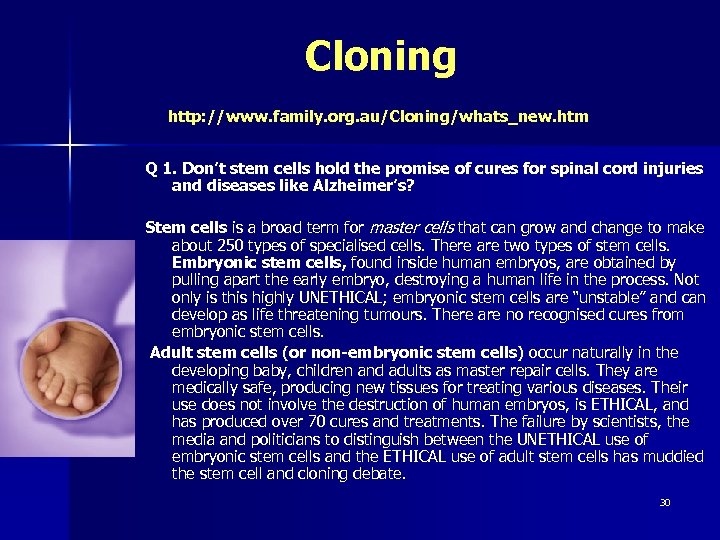 Cloning

http://www.family.org.au/Cloning/whats_new.htm

Q 1. Don't stem cells hold the promise of cures for spinal cord injuries and diseases like Alzheimer's?

Stem cells is a broad term for master cells that can grow and change to make about 250 types of specialised cells. There are two types of stem cells. Embryonic stem cells, found inside human embryos, are obtained by pulling apart the early embryo, destroying a human life in the process. Not only is this highly UNETHICAL; embryonic stem cells are "unstable" and can develop as life threatening tumours. There are no recognised cures from embryonic stem cells.

Adult stem cells (or non-embryonic stem cells) occur naturally in the developing baby, children and adults as master repair cells. They are medically safe, producing new tissues for treating various diseases. Their use does not involve the destruction of human embryos, is ETHICAL, and has produced over 70 cures and treatments. The failure by scientists, the media and politicians to distinguish between the UNETHICAL use of embryonic stem cells and the ETHICAL use of adult stem cells has muddied the stem cell and cloning debate.

30